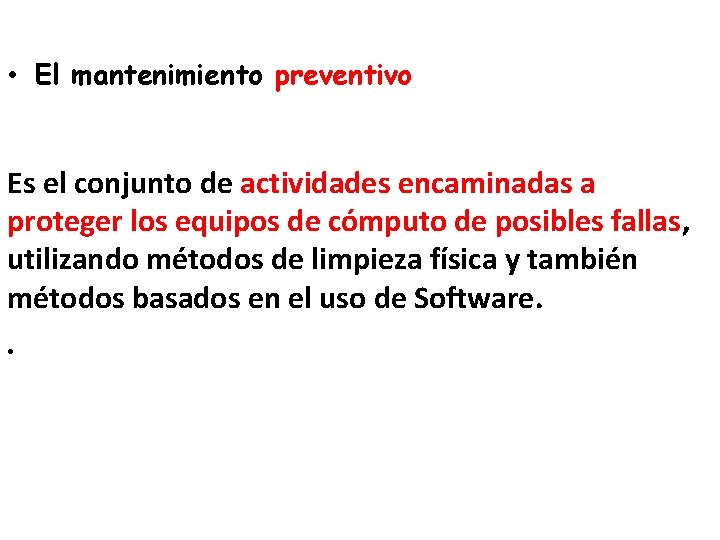 • El mantenimiento preventivo

Es el conjunto de actividades encaminadas a proteger los equipos de cómputo de posibles fallas, utilizando métodos de limpieza física y también métodos basados en el uso de Software.

.